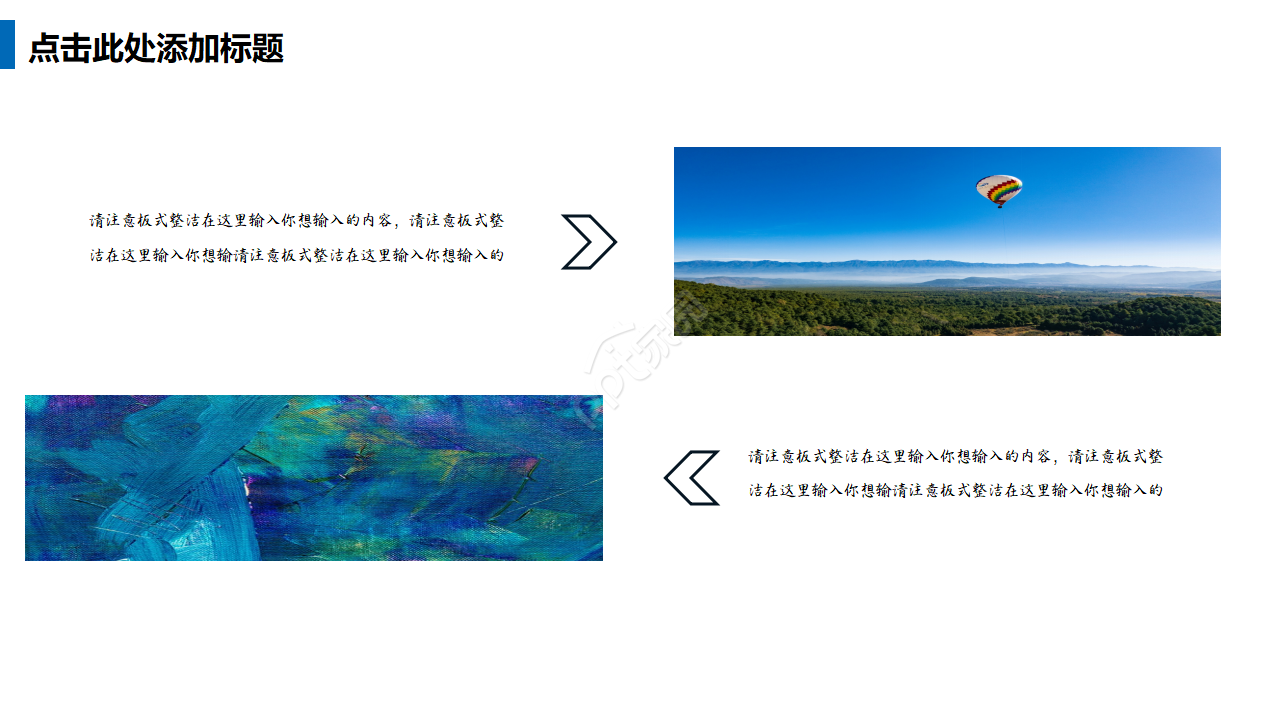 点击此处添加标题

请注意板式整洁在这里输入你想输入的内容，请注意板式整洁在这里输入你想输请注意板式整洁在这里输入你想输入的

请注意板式整洁在这里输入你想输入的内容，请注意板式整洁在这里输入你想输请注意板式整洁在这里输入你想输入的